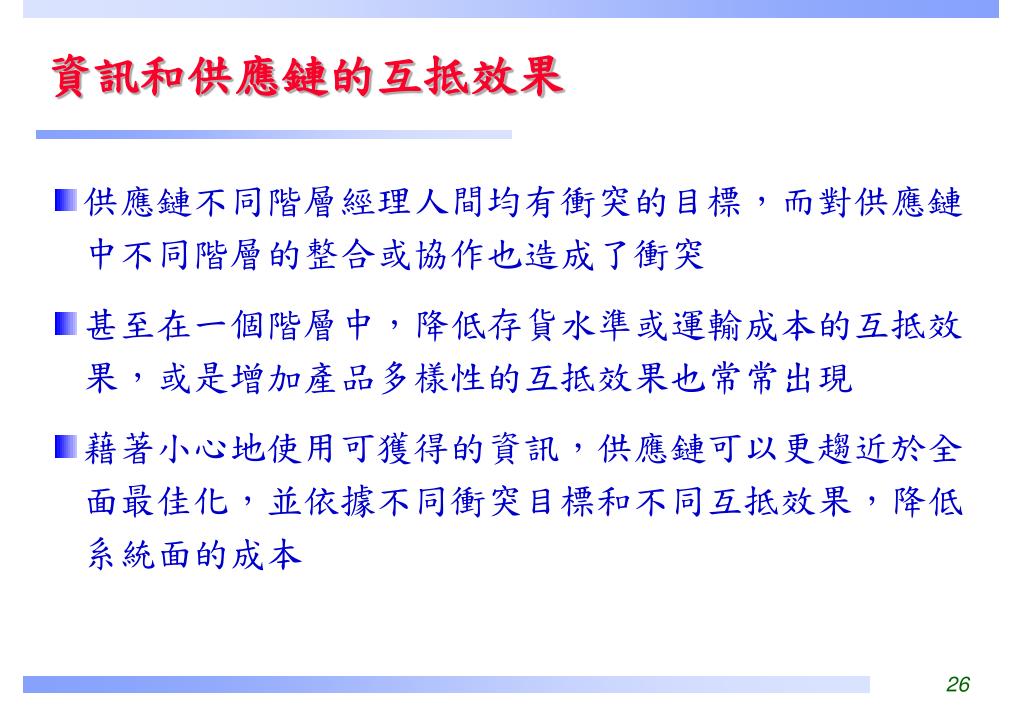 資訊和供應鏈的互抵效果

供應鏈不同階層經理人間均有衝突的目標，而對供應鏈中不同階層的整合或協作也造成了衝突

甚至在一個階層中，降低存貨水準或運輸成本的互抵效果，或是增加產品多樣性的互抵效果也常常出現

藉著小心地使用可獲得的資訊，供應鏈可以更趨近於全面最佳化，並依據不同衝突目標和不同互抵效果，降低系統面的成本

26